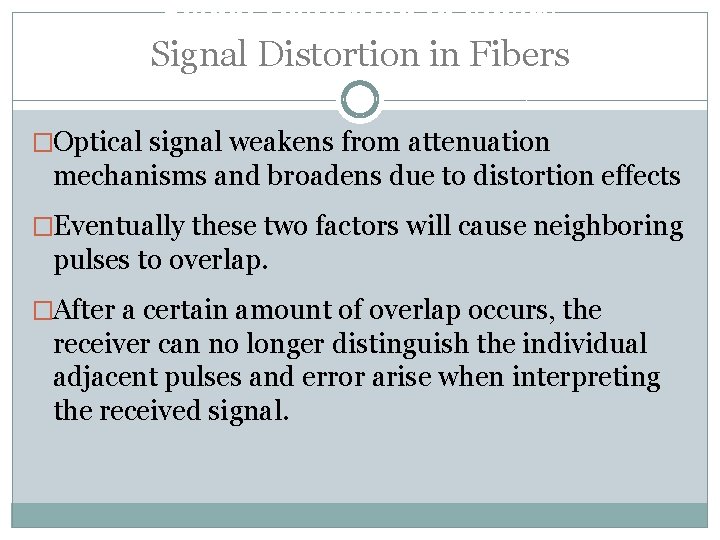 Signal Distortion in Fibers

□Optical signal weakens from attenuation mechanisms and broadens due to distortion effects

□Eventually these two factors will cause neighboring pulses to overlap.

□After a certain amount of overlap occurs, the receiver can no longer distinguish the individual adjacent pulses and error arise when interpreting the received signal.